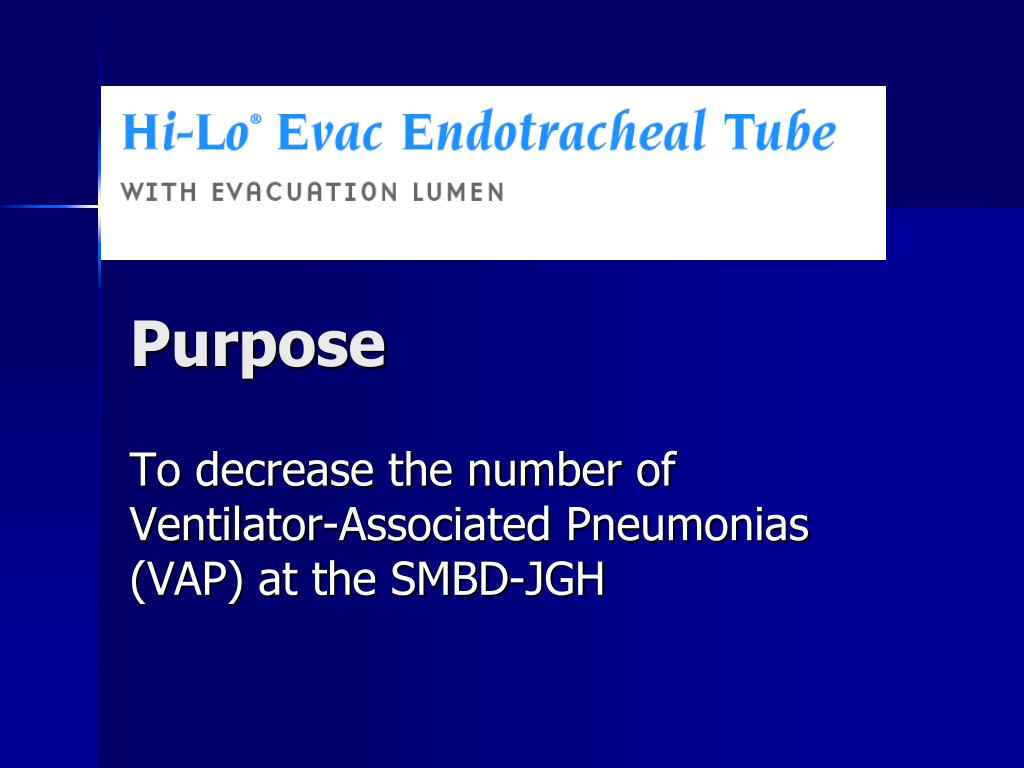 Hi-Lo® Evac Endotracheal Tube

WITH EVACUATION LUMEN

Purpose

To decrease the number of Ventilator-Associated Pneumonias (VAP) at the SMBD-JGH